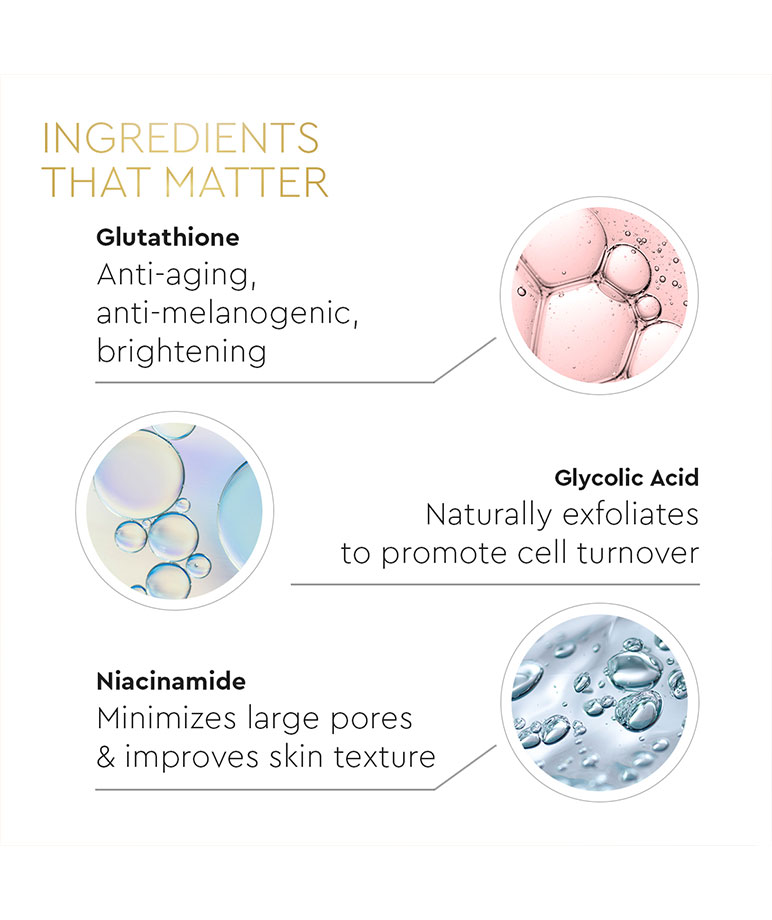 INGREDIENTS THAT MATTER

Glutathione
Anti-aging, anti-melanogenic, brightening

Glycolic Acid
Naturally exfoliates to promote cell turnover

Niacinamide
Minimizes large pores & improves skin texture